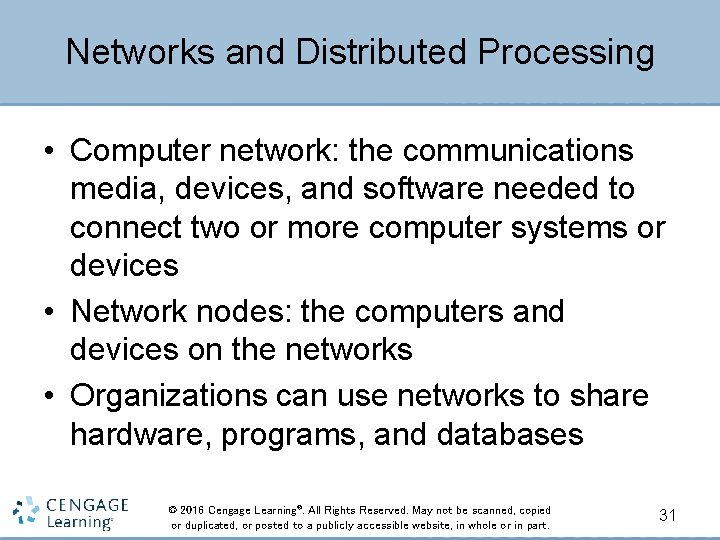 Networks and Distributed Processing

• Computer network: the communications media, devices, and software needed to connect two or more computer systems or devices

• Network nodes: the computers and devices on the networks

• Organizations can use networks to share hardware, programs, and databases

CENGAGE Learning®

© 2016 Cengage Learning®. All Rights Reserved. May not be scanned, copied or duplicated, or posted to a publicly accessible website, in whole or in part.

31